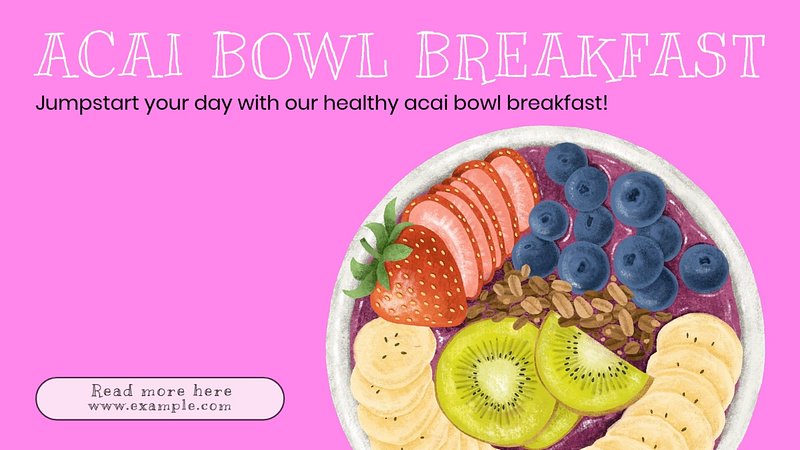 ACAI BOWL BREAKFAST

Jumpstart your day with our healthy acai bowl breakfast!

Read more here
www.example.com